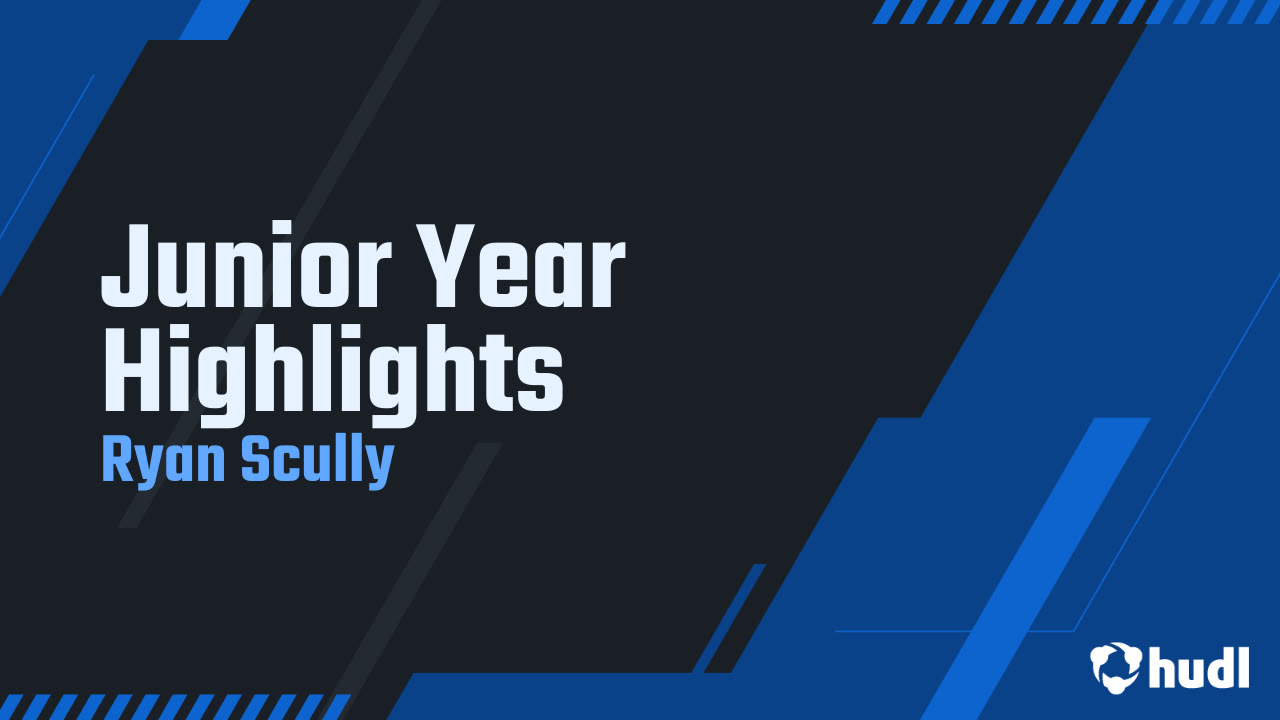 Junior Year Highlights
Ryan Scully

hudl